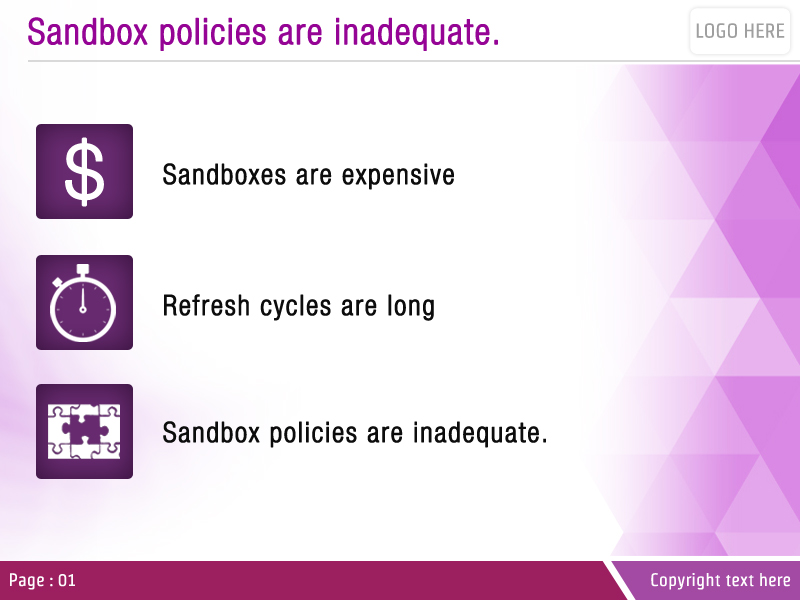 Sandbox policies are inadequate.

LOGO HERE

$

Sandboxes are expensive

Refresh cycles are long

Sandbox policies are inadequate.

Page : 01

Copyright text here